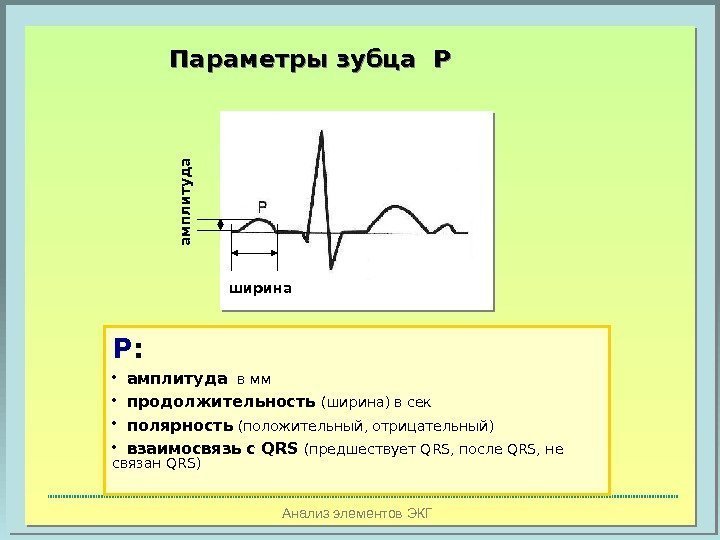 Параметры зубца P

амплитуда

P

ширина

P:

• амплитуда в мм

• продолжительность (ширина) в сек

• полярность (положительный, отрицательный)

• взаимосвязь с QRS (предшествует QRS, после QRS, не связан QRS)

Анализ элементов ЭКГ